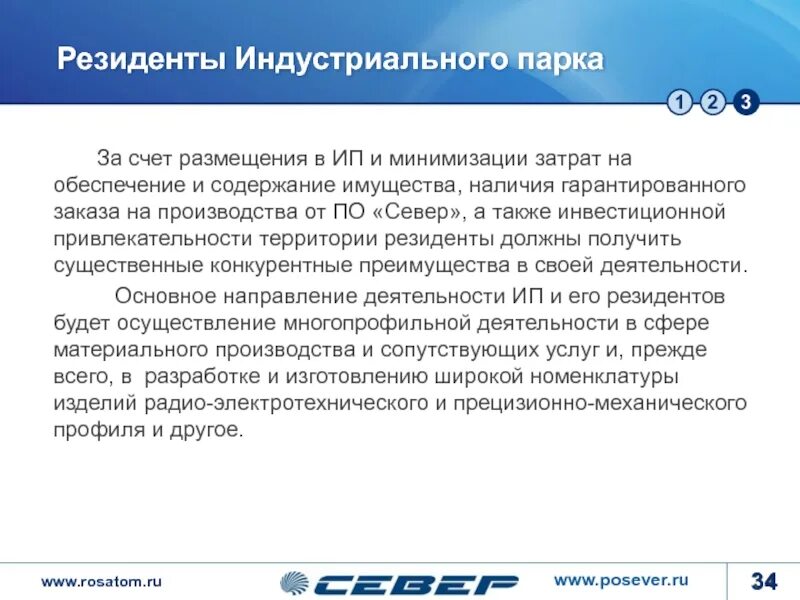 Резиденты Индустриального парка

1 2 3

За счет размещения в ИП и минимизации затрат на обеспечение и содержание имущества, наличия гарантированного заказа на производства от ПО «Север», а также инвестиционной привлекательности территории резиденты должны получить существенные конкурентные преимущества в своей деятельности.

Основное направление деятельности ИП и его резидентов будет осуществление многопрофильной деятельности в сфере материального производства и сопутствующих услуг и, прежде всего, в разработке и изготовлению широкой номенклатуры изделий радио-электротехнического и прецизионно-механического профиля и другое.

www.rosatom.ru

СЕВЕР

www.posever.ru

34